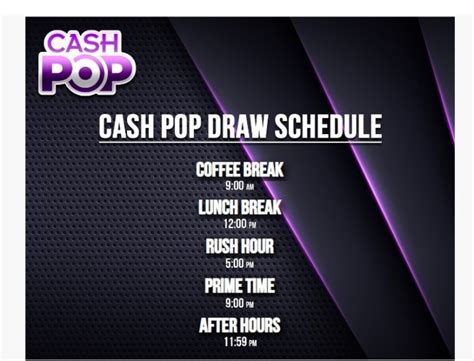 CASH POP

CASH POP DRAW SCHEDULE

COFFEE BREAK
9:00 AM

LUNCH BREAK
12:00 PM

RUSH HOUR
5:00 PM

PRIME TIME
9:00 PM

AFTER HOURS
11:59 PM